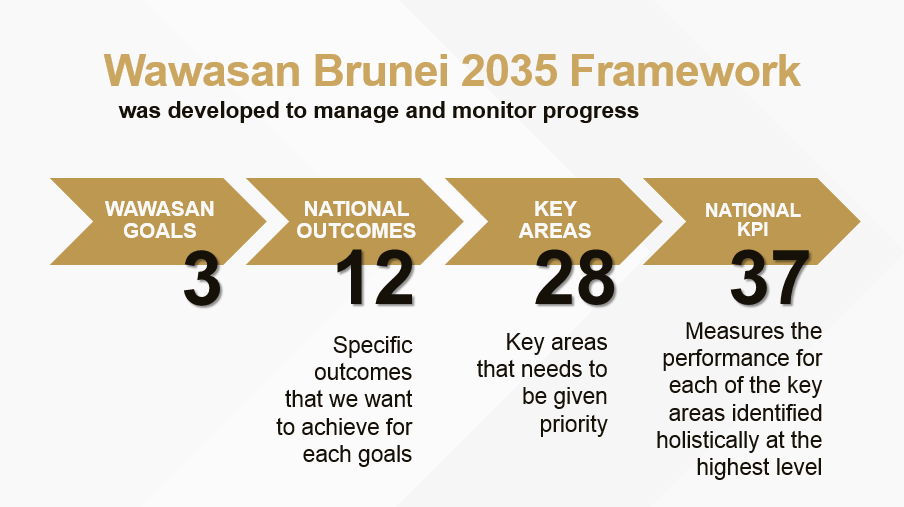 Wawasan Brunei 2035 Framework
was developed to manage and monitor progress

WAWASAN GOALS
3

NATIONAL OUTCOMES
12
Specific outcomes that we want to achieve for each goals

KEY AREAS
28
Key areas that needs to be given priority

NATIONAL KPI
37
Measures the performance for each of the key areas identified holistically at the highest level